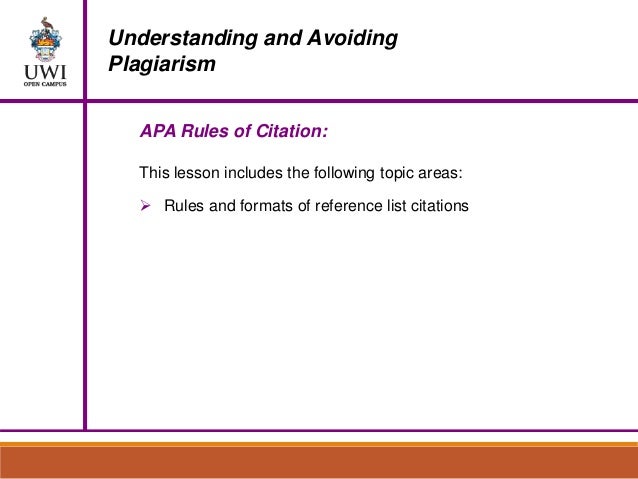 UWI
OPEN CAMPUS

Understanding and Avoiding Plagiarism

APA Rules of Citation:

This lesson includes the following topic areas:

➢ Rules and formats of reference list citations